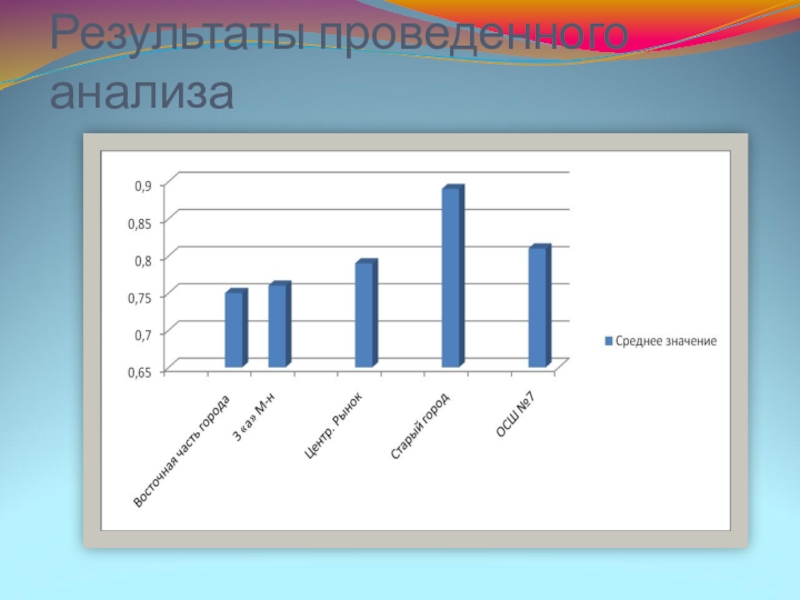 Результаты проведенного анализа

0,9
0,85
0,8
0,75
0,7
0,65

Восточная часть города
3 «а» М-н
Центр. Рынок
Старый город
ОСШ №7

Среднее значение